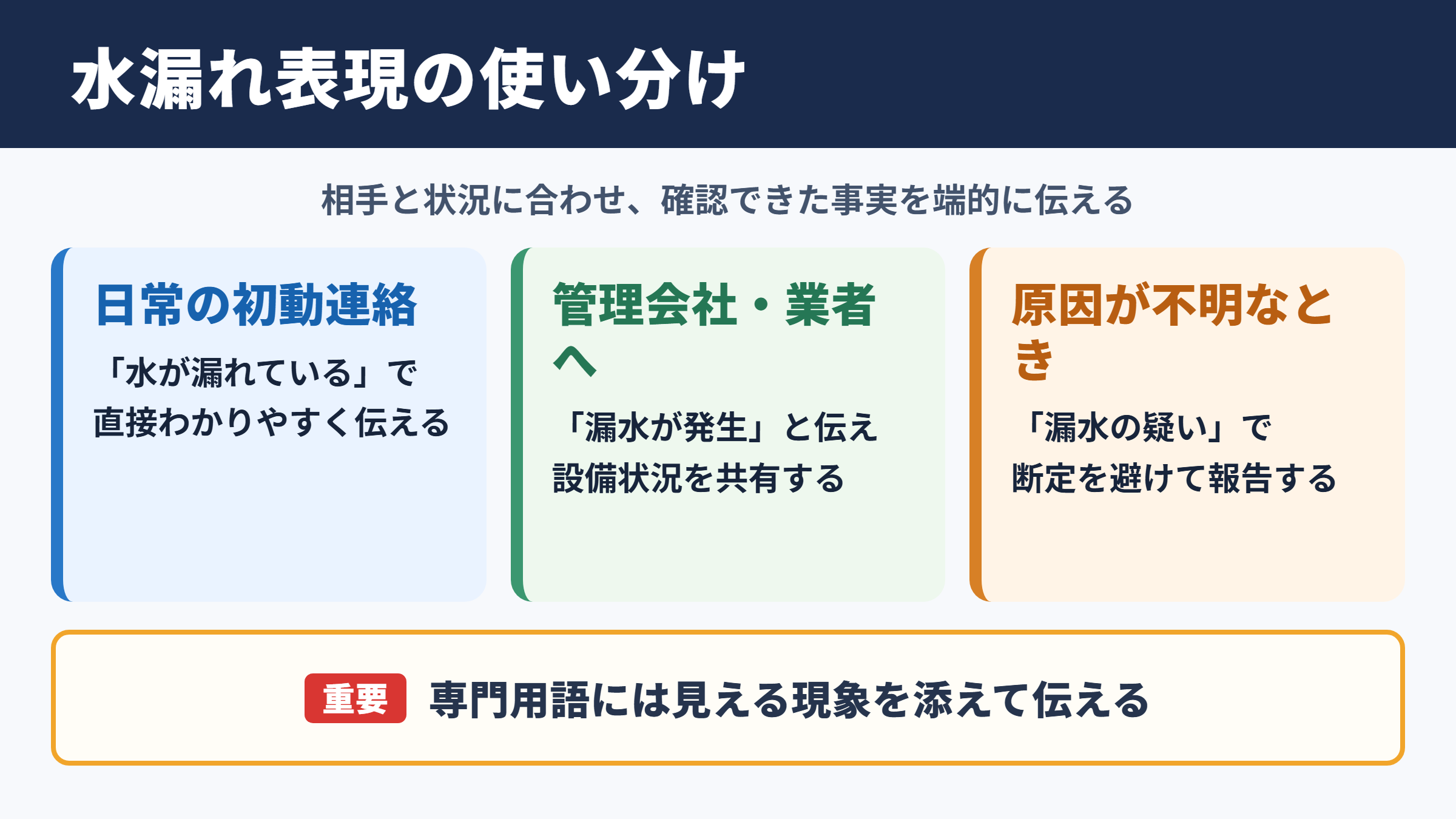 水漏れ表現の使い分け

相手と状況に合わせ、確認できた事実を端的に伝える

日常の初動連絡

「水が漏れている」で直接わかりやすく伝える

管理会社・業者へ

「漏水が発生」と伝え設備状況を共有する

原因が不明なとき

「漏水の疑い」で断定を避けて報告する

重要 専門用語には見える現象を添えて伝える